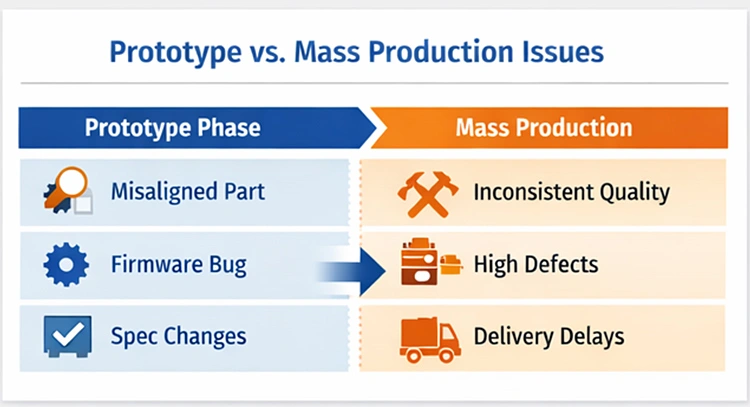 Prototype vs. Mass Production Issues

| Prototype Phase | Mass Production |
|---|---|
| Misaligned Part | Inconsistent Quality |
| Firmware Bug | High Defects |
| Spec Changes | Delivery Delays |